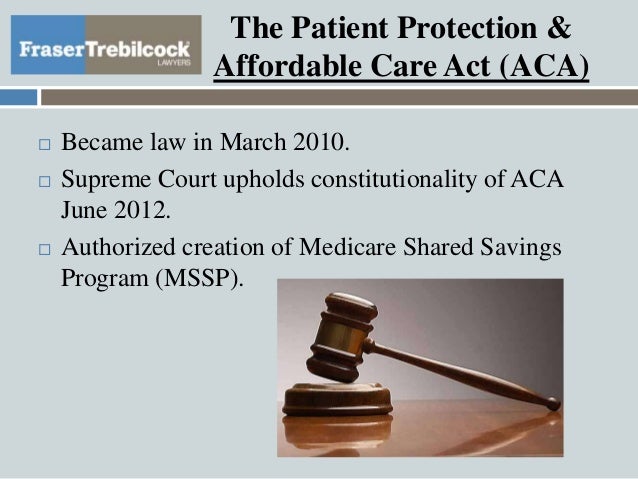 FraserTrebilcock
LAWYERS

The Patient Protection & Affordable Care Act (ACA)

□ Became law in March 2010.
□ Supreme Court upholds constitutionality of ACA June 2012.
□ Authorized creation of Medicare Shared Savings Program (MSSP).